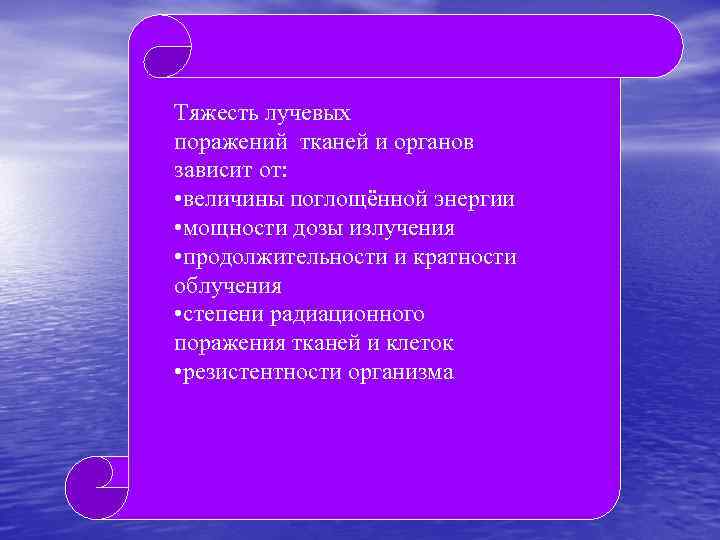 Тяжесть лучевых поражений  тканей и органов зависит от:
•величины поглощённой энергии
•мощности дозы излучения
•продолжительности и кратности облучения
•степени радиационного поражения тканей и клеток
•резистентности организма